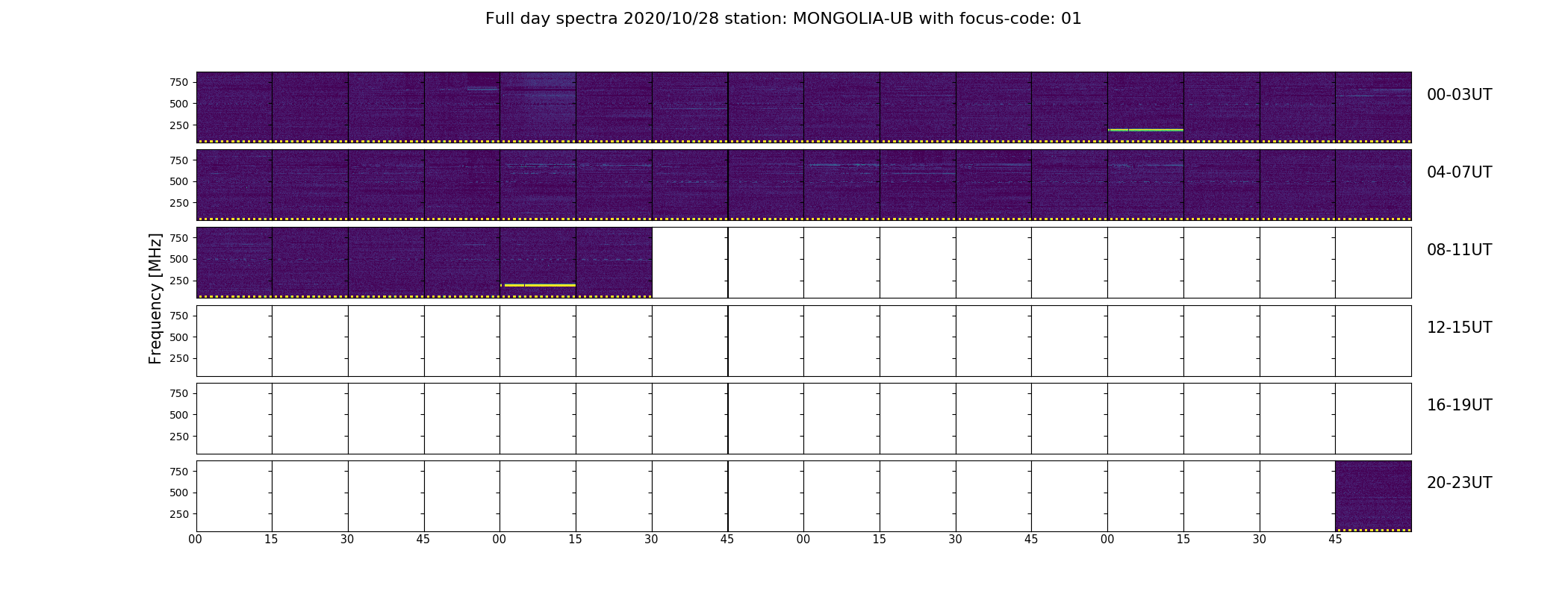 Full day spectra 2020/10/28 station: MONGOLIA-UB with focus-code: 01

Frequency [MHz]

750
500
250
00-03UT

750
500
250
04-07UT

750
500
250
08-11UT

750
500
250
12-15UT

750
500
250
16-19UT

750
500
250
20-23UT

00 15 30 45 00 15 30 45 00 15 30 45 00 15 30 45